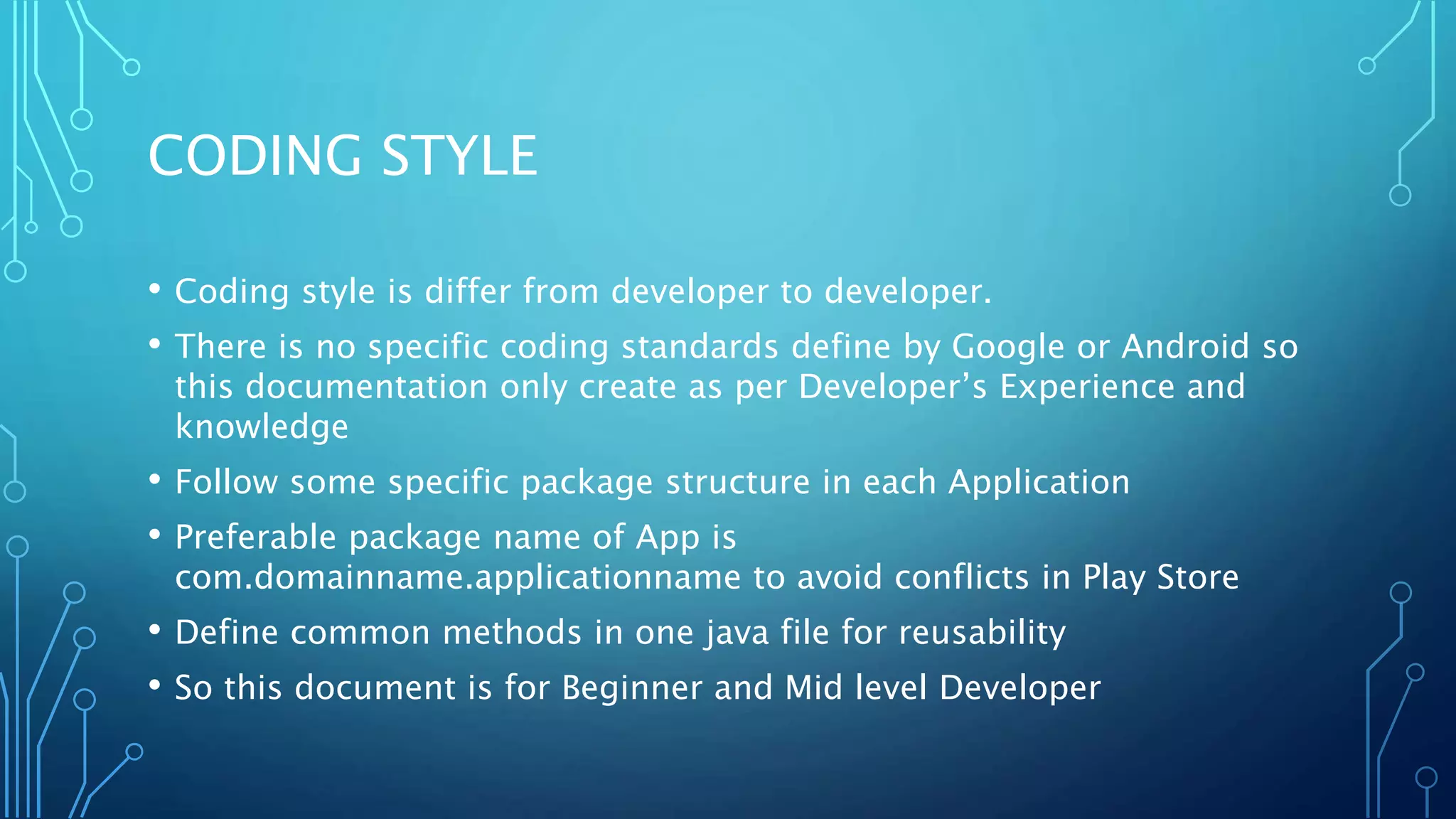 CODING STYLE

• Coding style is differ from developer to developer.
• There is no specific coding standards define by Google or Android so this documentation only create as per Developer’s Experience and knowledge
• Follow some specific package structure in each Application
• Preferable package name of App is com.domainname.applicationname to avoid conflicts in Play Store
• Define common methods in one java file for reusability
• So this document is for Beginner and Mid level Developer